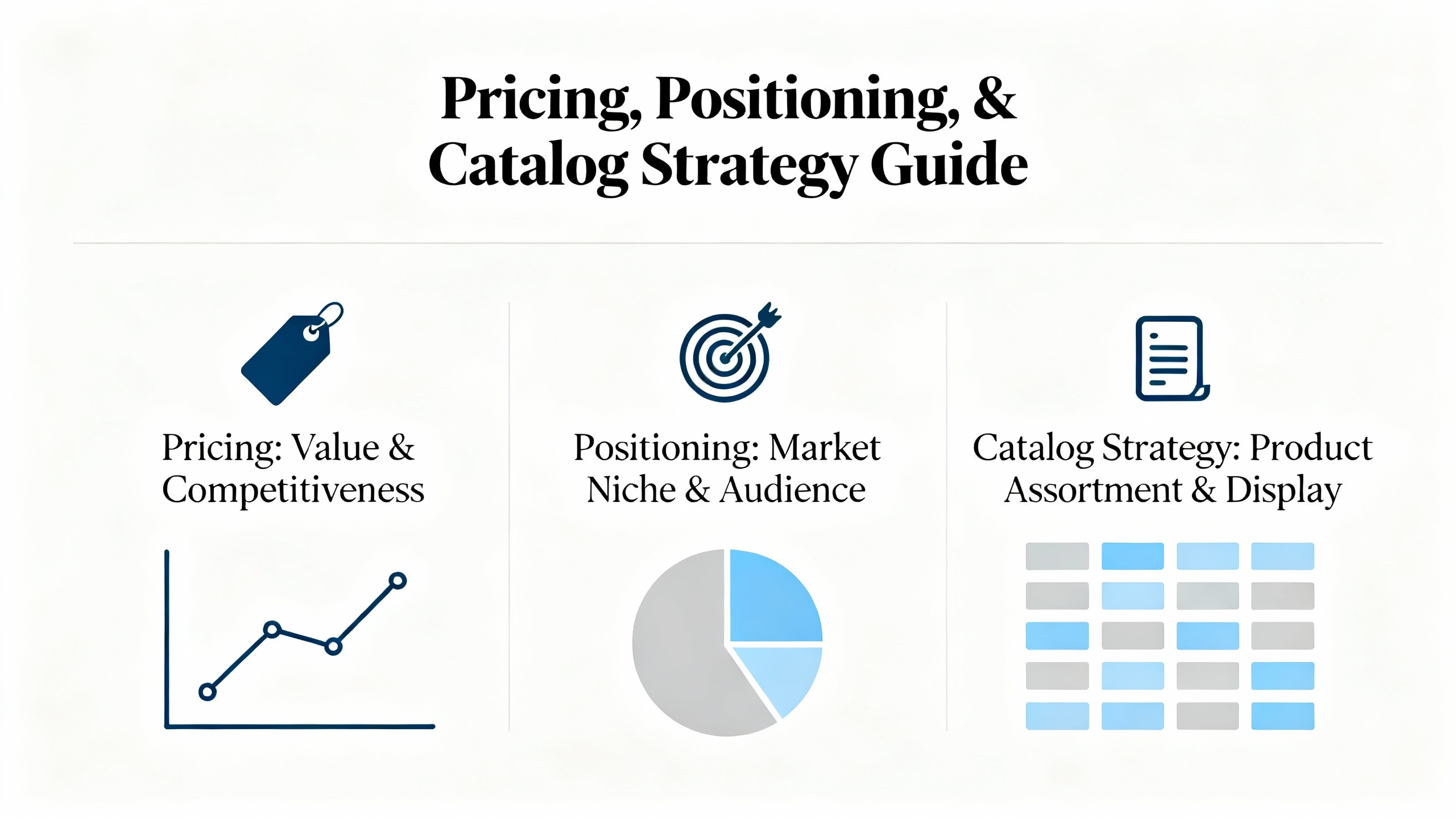 Pricing, Positioning, & Catalog Strategy Guide

Pricing: Value & Competitiveness

Positioning: Market Niche & Audience

Catalog Strategy: Product Assortment & Display